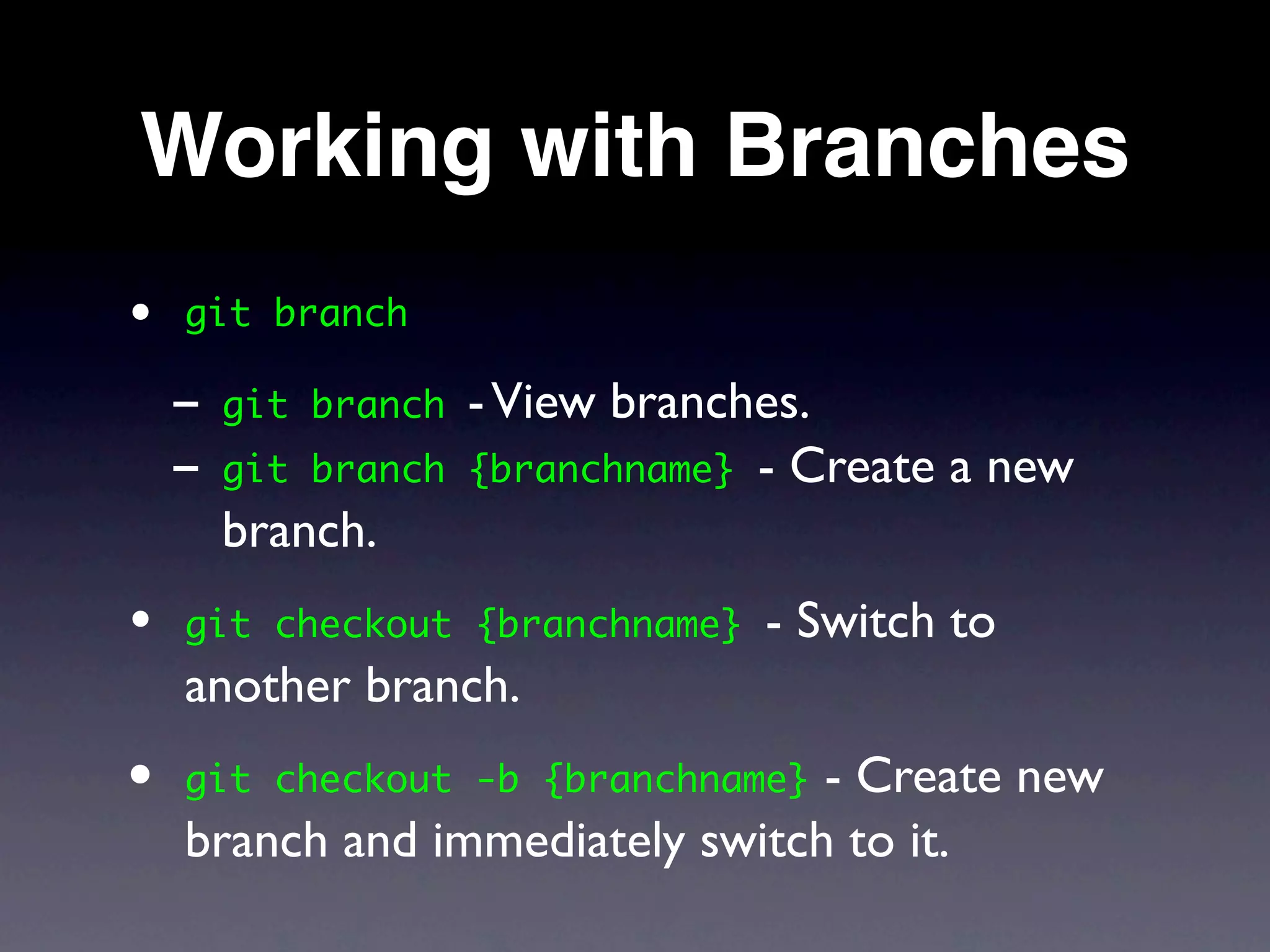 Working with Branches

• git branch

– git branch - View branches.

– git branch {branchname} - Create a new branch.

• git checkout {branchname} - Switch to another branch.

• git checkout -b {branchname} - Create new branch and immediately switch to it.